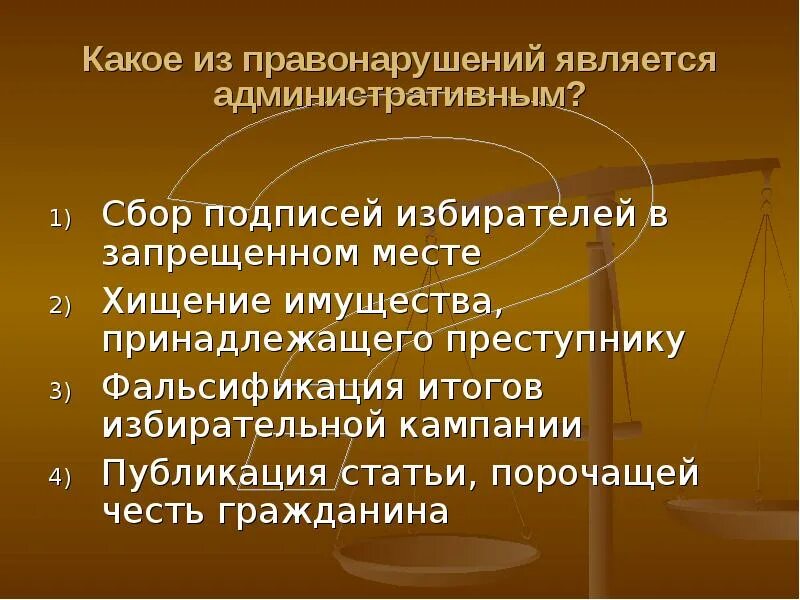 Какое из правонарушений является административным?

1) Сбор подписей избирателей в запрещенном месте
2) Хищение имущества, принадлежащего преступнику
3) Фальсификация итогов избирательной кампании
4) Публикация статьи, порочащей честь гражданина